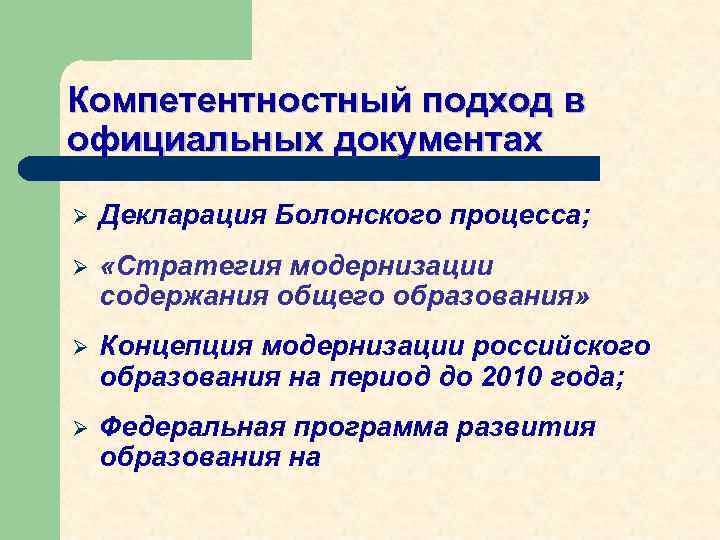 Компетентностный подход в официальных документах

➢ Декларация Болонского процесса;

➢ «Стратегия модернизации содержания общего образования»

➢ Концепция модернизации российского образования на период до 2010 года;

➢ Федеральная программа развития образования на